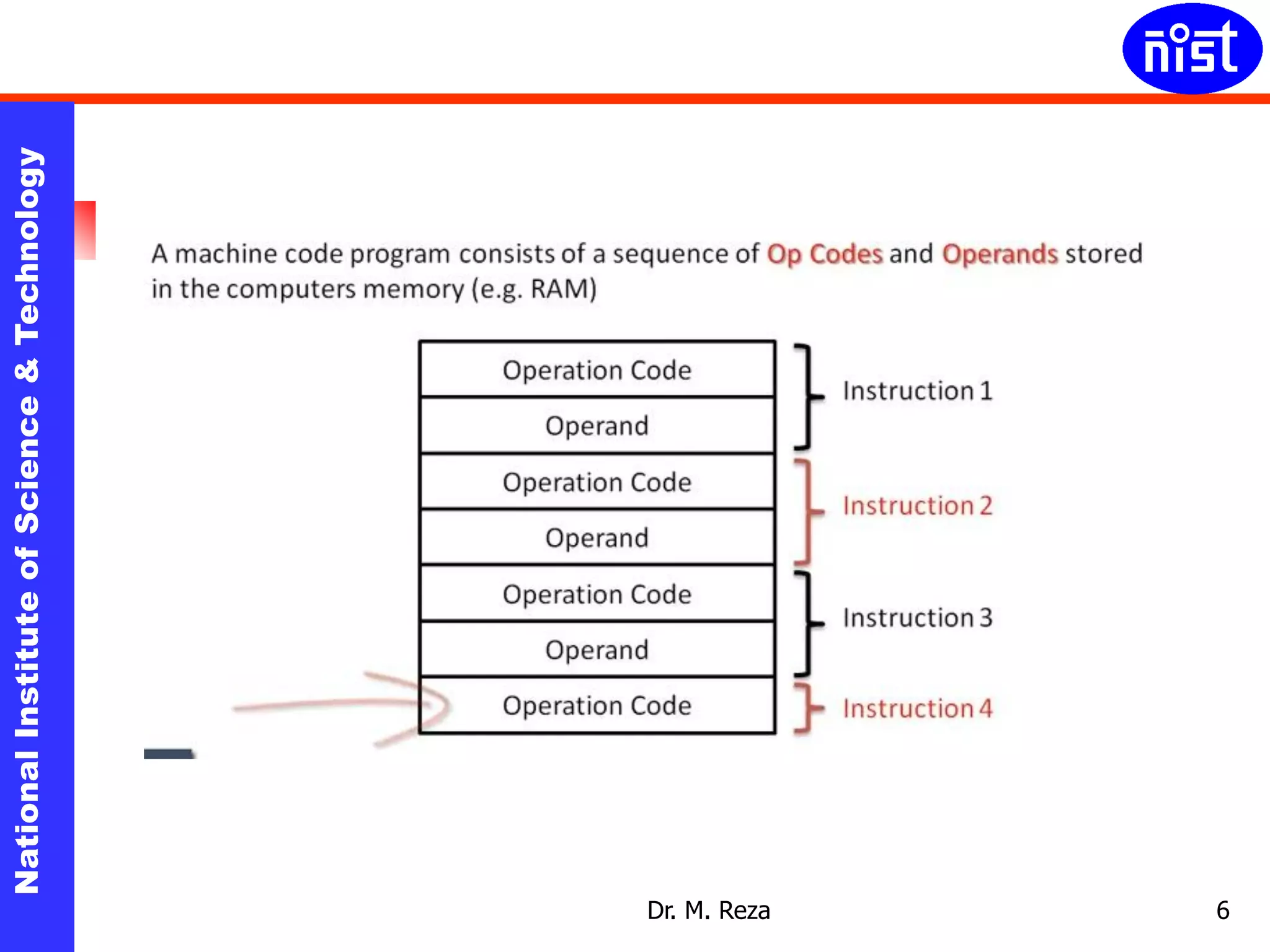 nist

National Institute of Science & Technology

A machine code program consists of a sequence of Op Codes and Operands stored in the computers memory (e.g. RAM)

Operation Code
Operand
Operation Code
Operand
Operation Code
Operand
Operation Code

Instruction 1
Instruction 2
Instruction 3
Instruction 4

Dr. M. Reza

6